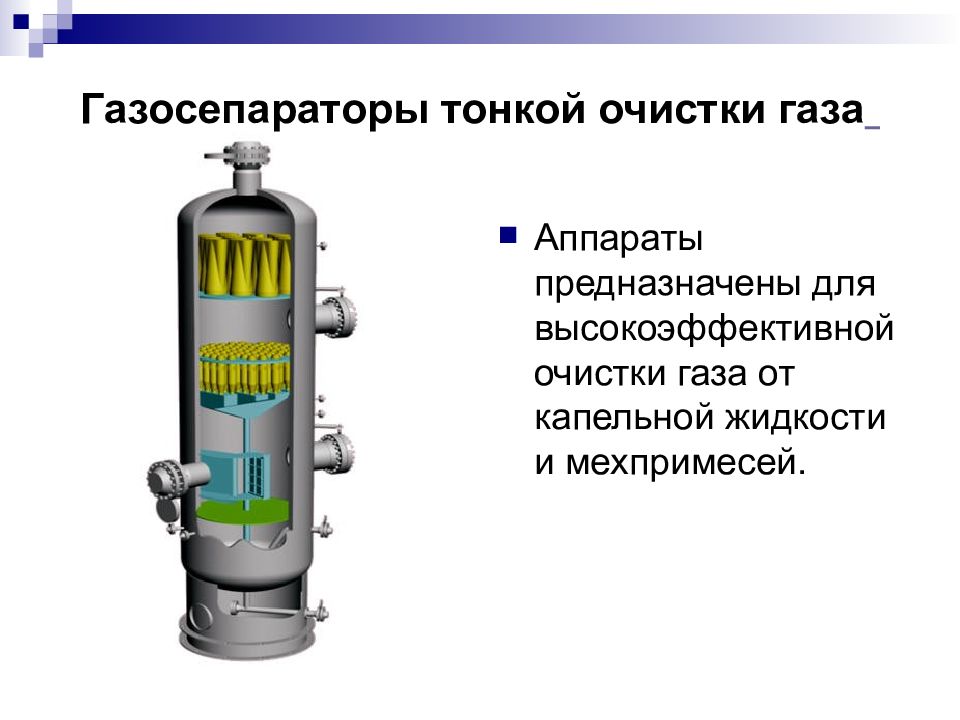 Газосепараторы тонкой очистки газа

Аппараты предназначены для высокоэффективной очистки газа от капельной жидкости и мехпримесей.